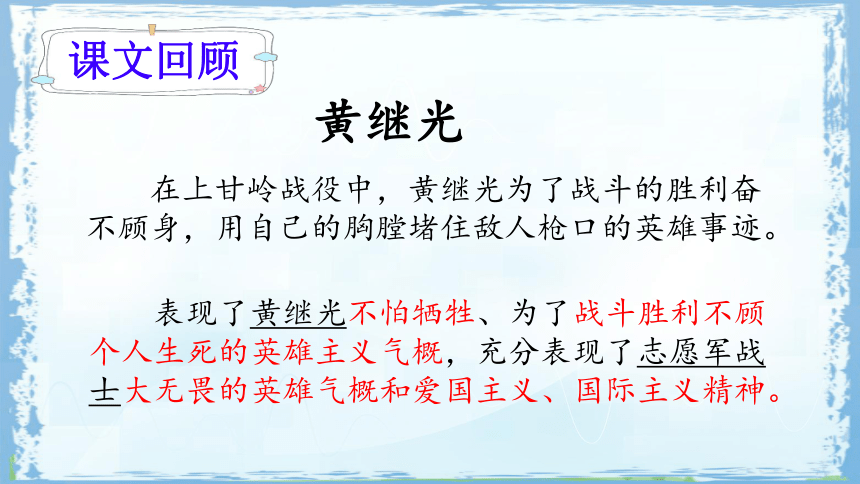 课文回顾

黄继光

在上甘岭战役中，黄继光为了战斗的胜利奋不顾身，用自己的胸膛堵住敌人枪口的英雄事迹。

表现了黄继光不怕牺牲、为了战斗胜利不顾个人生死的英雄主义气概，充分表现了志愿军战士大无畏的英雄气概和爱国主义、国际主义精神。